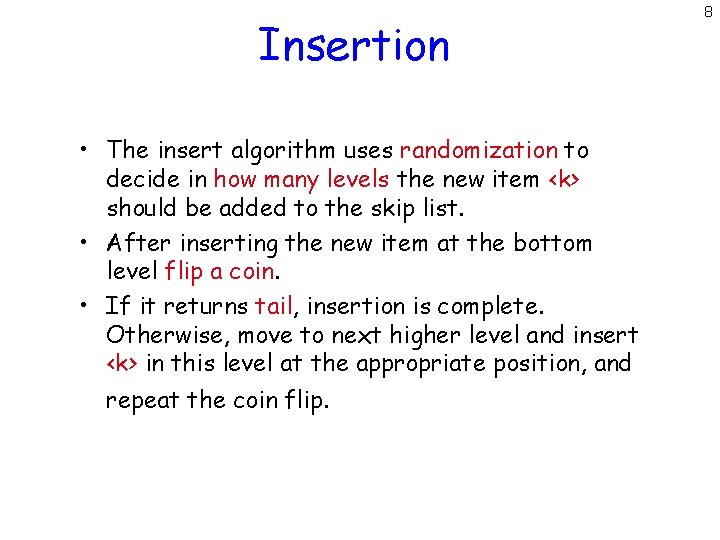 8

Insertion

• The insert algorithm uses randomization to decide in how many levels the new item <k> should be added to the skip list.

• After inserting the new item at the bottom level flip a coin.

• If it returns tail, insertion is complete. Otherwise, move to next higher level and insert <k> in this level at the appropriate position, and repeat the coin flip.